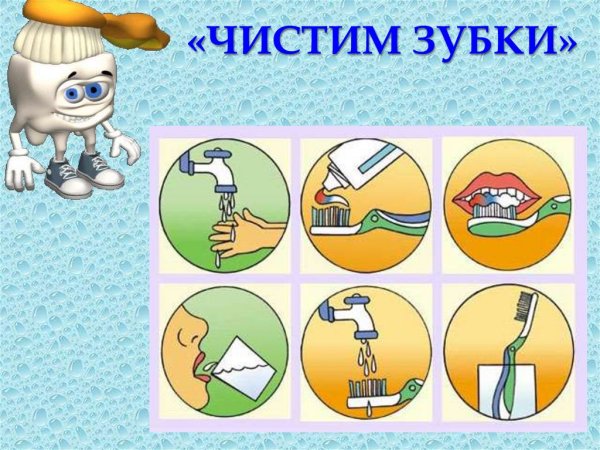 «ЧИСТИМ ЗУБКИ»